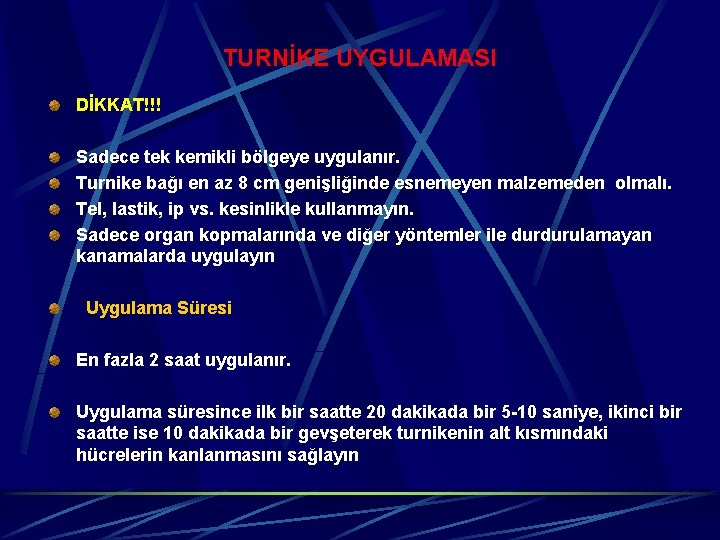 TURNİKE UYGULAMASI

DİKKAT!!!

Sadece tek kemikli bölgeye uygulanır.

Turnike bağı en az 8 cm genişliğinde esnemeyen malzemeden olmalı.

Tel, lastik, ip vs. kesinlikle kullanmayın.

Sadece organ kopmalarında ve diğer yöntemler ile durdurulamayan kanamalarda uygulayın

Uygulama Süresi

En fazla 2 saat uygulanır.

Uygulama süresince ilk bir saatte 20 dakikada bir 5-10 saniye, ikinci bir saatte ise 10 dakikada bir gevşeterek turnikenin alt kısmındaki hücrelerin kanlanmasını sağlayın